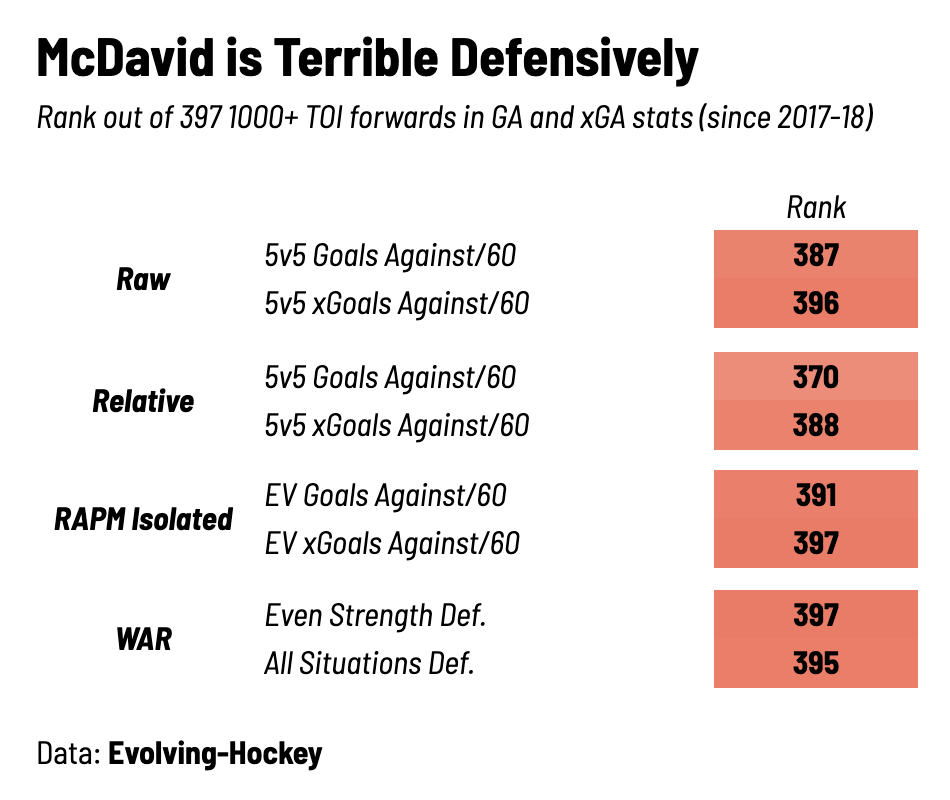 McDavid is Terrible Defensively

Rank out of 397 1000+ TOI forwards in GA and xGA stats (since 2017-18)

| | | Rank |
|---|---|---|
| Raw | 5v5 Goals Against/60 | 387 |
| | 5v5 xGoals Against/60 | 396 |
| Relative | 5v5 Goals Against/60 | 370 |
| | 5v5 xGoals Against/60 | 388 |
| RAPM Isolated | EV Goals Against/60 | 391 |
| | EV xGoals Against/60 | 397 |
| WAR | Even Strength Def. | 397 |
| | All Situations Def. | 395 |

Data: Evolving-Hockey